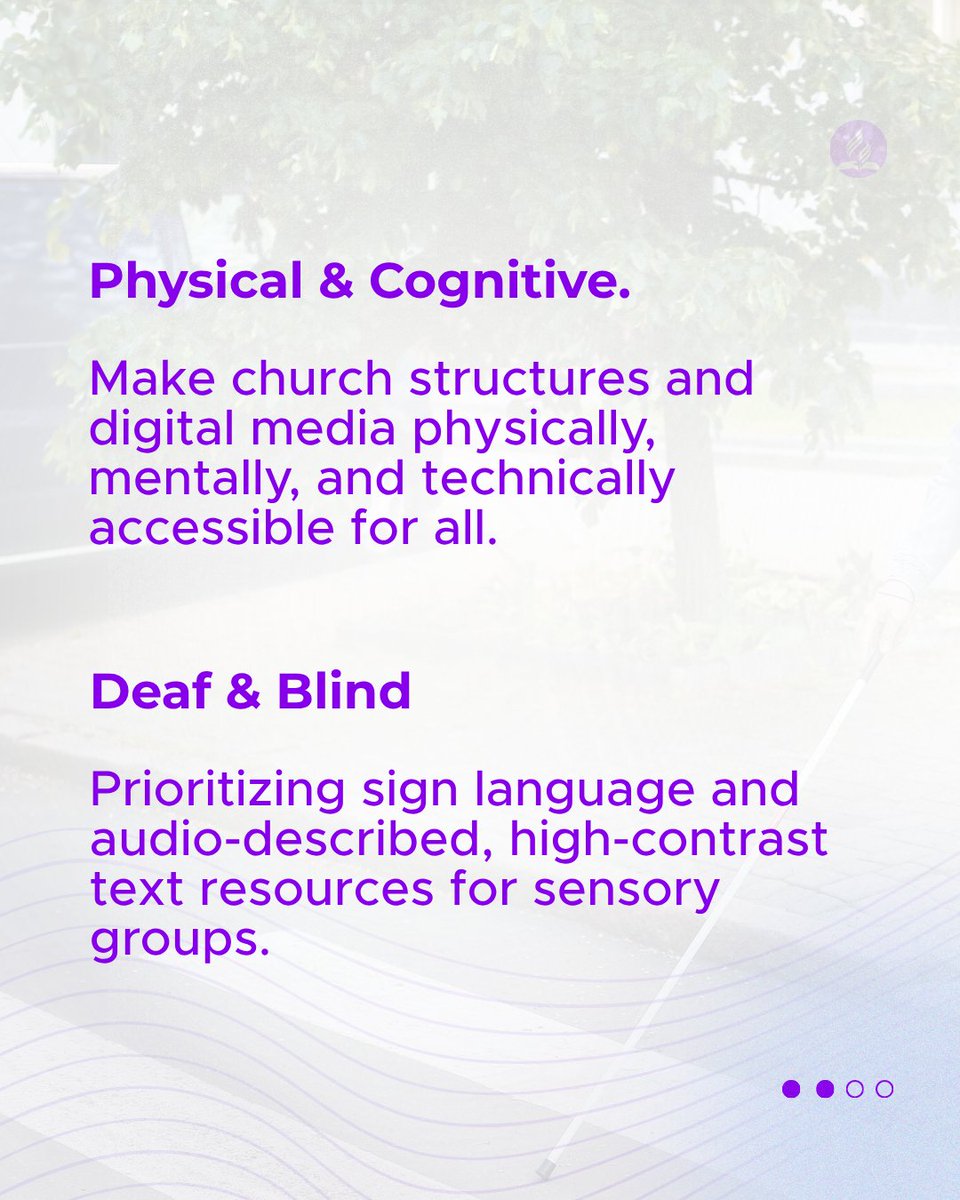 Physical & Cognitive.

Make church structures and digital media physically, mentally, and technically accessible for all.

Deaf & Blind

Prioritizing sign language and audio-described, high-contrast text resources for sensory groups.